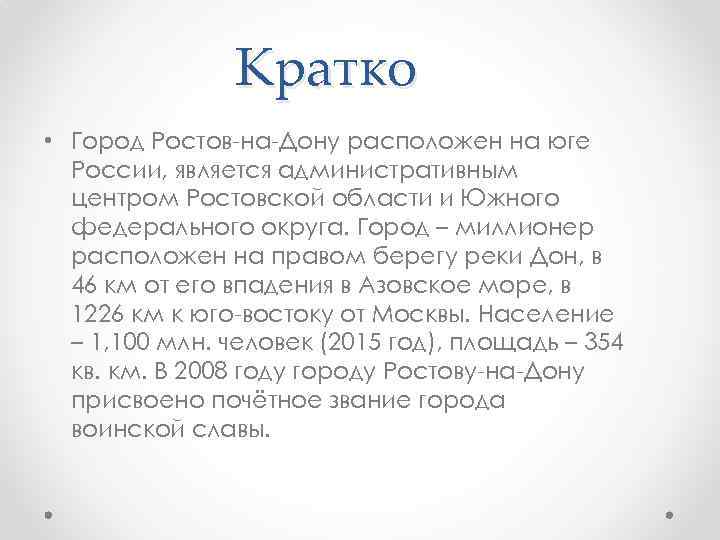 Кратко

• Город Ростов-на-Дону расположен на юге России, является административным центром Ростовской области и Южного федерального округа. Город – миллионер расположен на правом берегу реки Дон, в 46 км от его впадения в Азовское море, в 1226 км к юго-востоку от Москвы. Население – 1,100 млн. человек (2015 год), площадь – 354 кв. км. В 2008 году городу Ростову-на-Дону присвоено почётное звание города воинской славы.